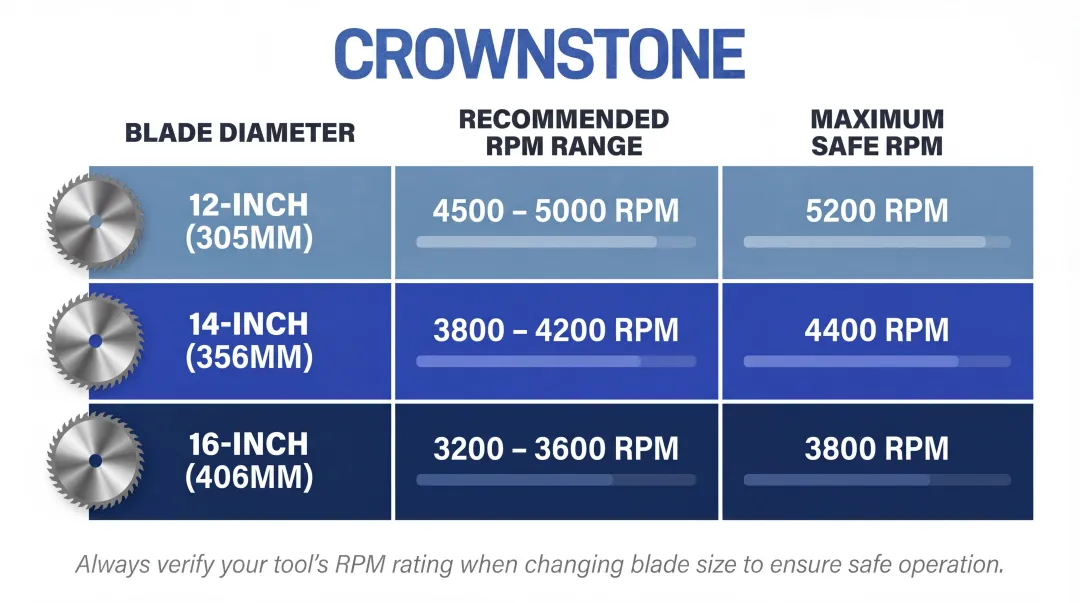 CROWNSTONE

| BLADE DIAMETER | RECOMMENDED RPM RANGE | MAXIMUM SAFE RPM |
|---|---|---|
| 12-INCH (305MM) | 4500 – 5000 RPM | 5200 RPM |
| 14-INCH (356MM) | 3800 – 4200 RPM | 4400 RPM |
| 16-INCH (406MM) | 3200 – 3600 RPM | 3800 RPM |

Always verify your tool's RPM rating when changing blade size to ensure safe operation.